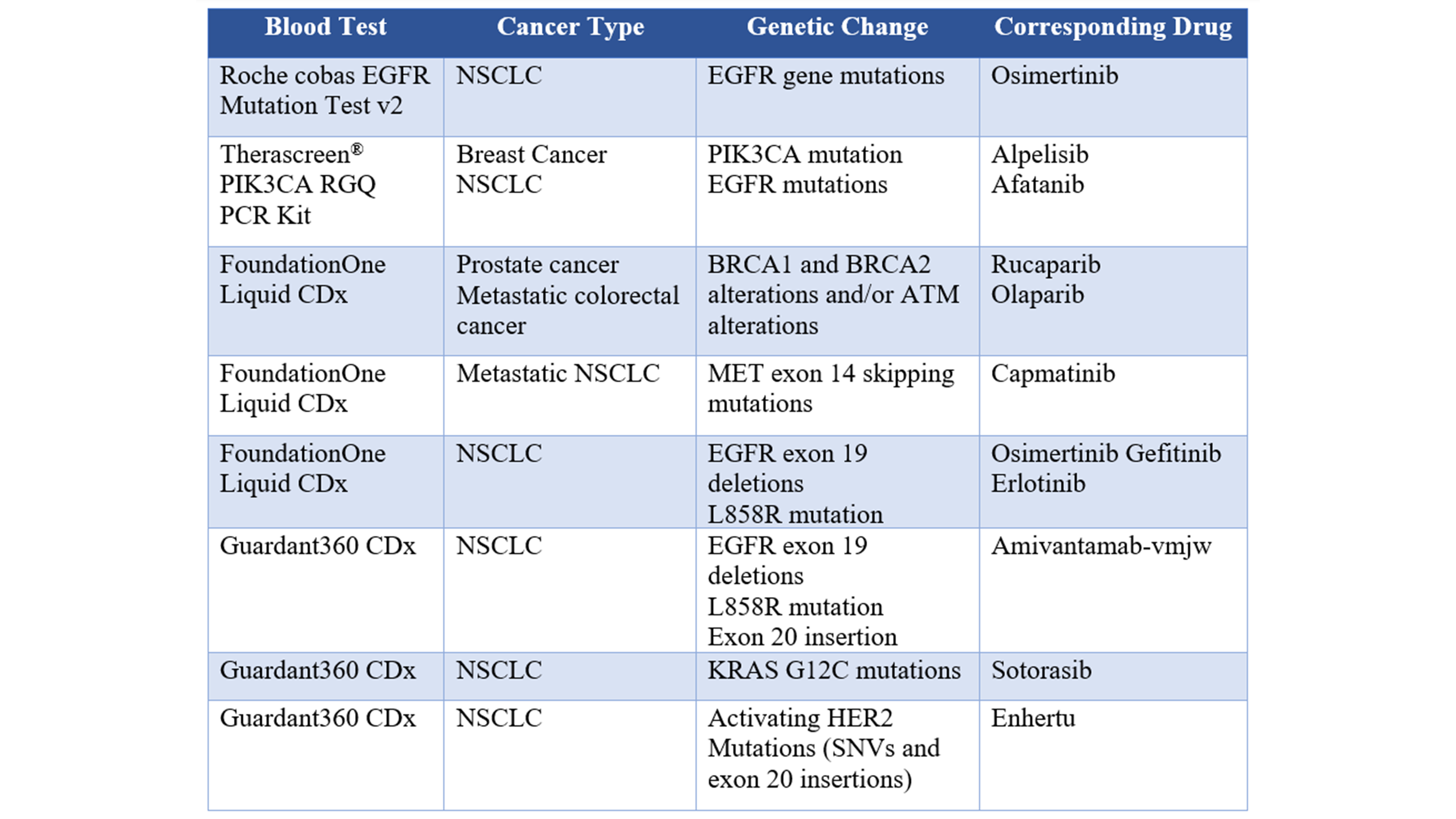 | Blood Test | Cancer Type | Genetic Change | Corresponding Drug |
|---|---|---|---|
| Roche cobas EGFR Mutation Test v2 | NSCLC | EGFR gene mutations | Osimertinib |
| Therascreen® PIK3CA RGQ PCR Kit | Breast Cancer NSCLC | PIK3CA mutation EGFR mutations | Alpelisib Afatanib |
| FoundationOne Liquid CDx | Prostate cancer Metastatic colorectal cancer | BRCA1 and BRCA2 alterations and/or ATM alterations | Rucaparib Olaparib |
| FoundationOne Liquid CDx | Metastatic NSCLC | MET exon 14 skipping mutations | Capmatinib |
| FoundationOne Liquid CDx | NSCLC | EGFR exon 19 deletions L858R mutation | Osimertinib Gefitinib Erlotinib |
| Guardant360 CDx | NSCLC | EGFR exon 19 deletions L858R mutation Exon 20 insertion | Amivantamab-vmjw |
| Guardant360 CDx | NSCLC | KRAS G12C mutations | Sotorasib |
| Guardant360 CDx | NSCLC | Activating HER2 Mutations (SNVs and exon 20 insertions) | Enhertu |